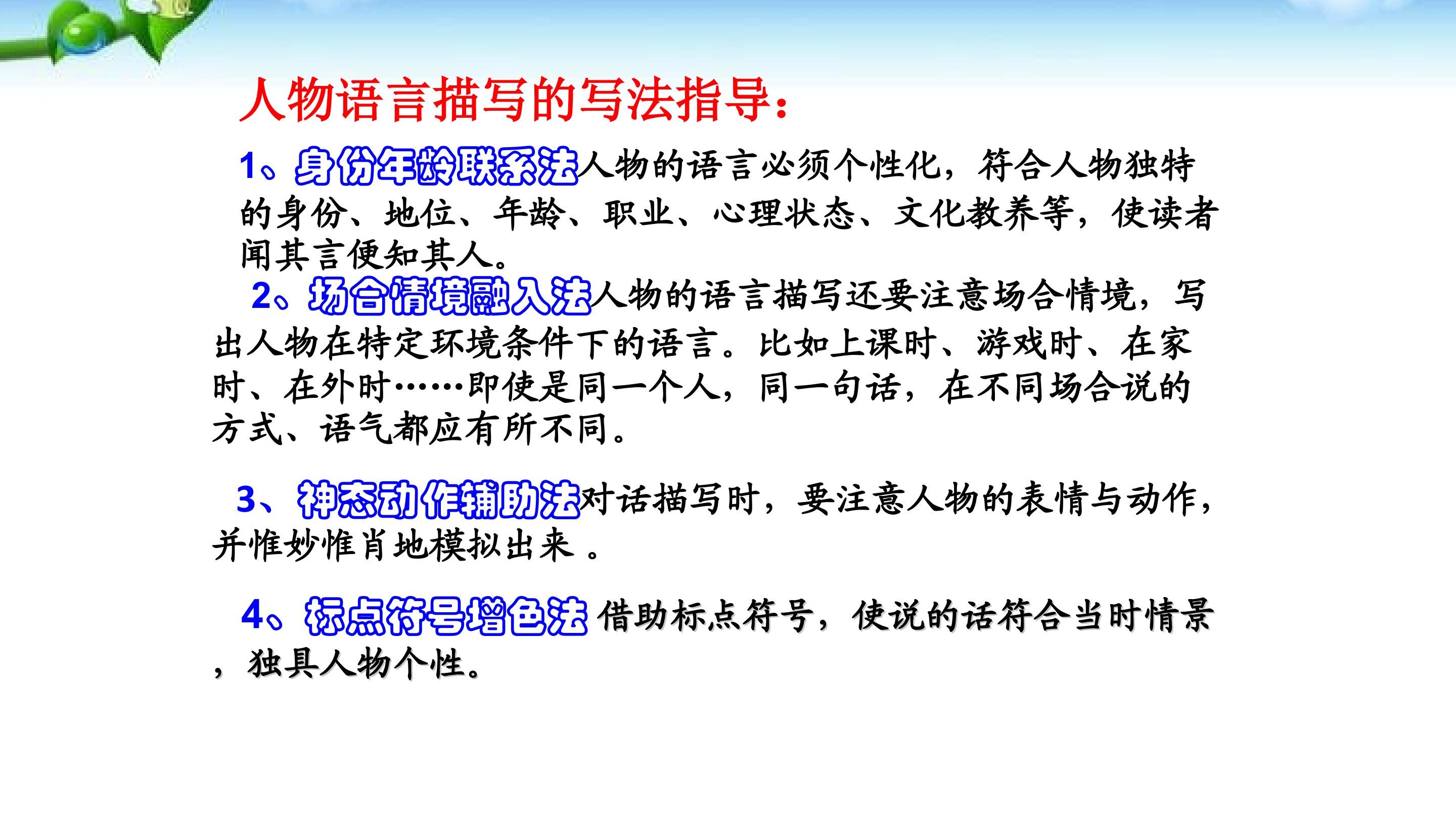 人物语言描写的写法指导：

1、身份年龄联系法人物的语言必须个性化，符合人物独特的身份、地位、年龄、职业、心理状态、文化教养等，使读者闻其言便知其人。

2、场合情境融入法人物的语言描写还要注意场合情境，写出人物在特定环境条件下的语言。比如上课时、游戏时、在家时、在外时……即使是同一个人，同一句话，在不同场合说的方式、语气都应有所不同。

3、神态动作辅助法对话描写时，要注意人物的表情与动作，并惟妙惟肖地模拟出来 。

4、标点符号增色法 借助标点符号，使说的话符合当时情景，独具人物个性。